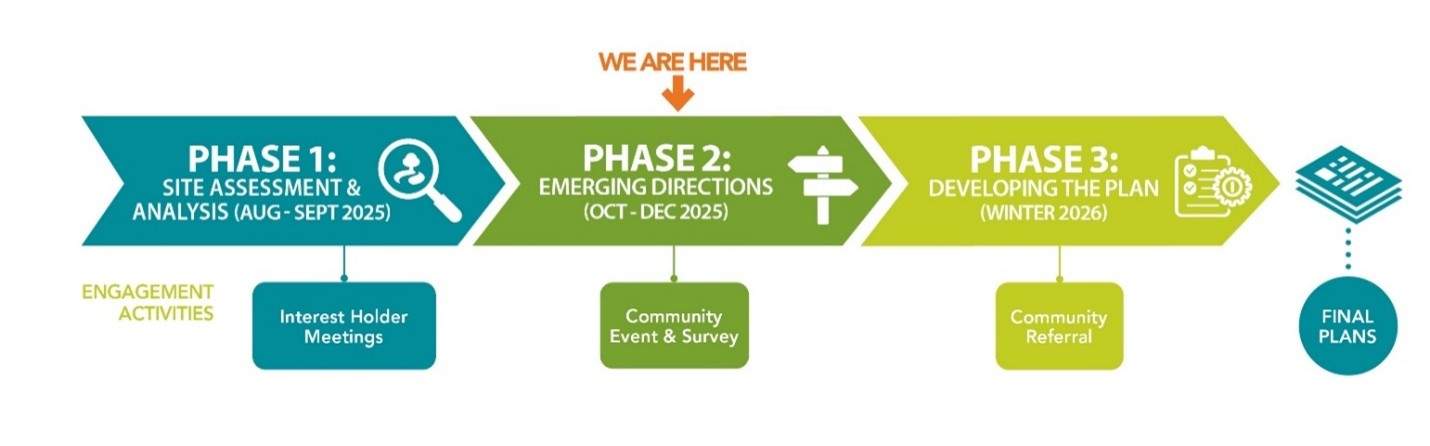 WE ARE HERE

PHASE 1:
SITE ASSESSMENT & ANALYSIS (AUG - SEPT 2025)

PHASE 2:
EMERGING DIRECTIONS
(OCT - DEC 2025)

PHASE 3:
DEVELOPING THE PLAN
(WINTER 2026)

ENGAGEMENT ACTIVITIES

Interest Holder Meetings

Community Event & Survey

Community Referral

FINAL PLANS